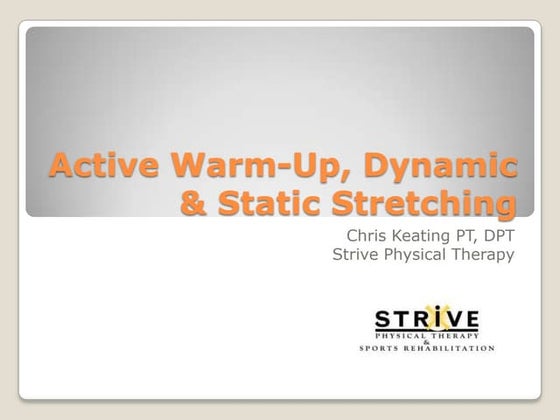 Active Warm-Up, Dynamic & Static Stretching

Chris Keating PT, DPT
Strive Physical Therapy

STRIVE
PHYSICAL THERAPY
&
SPORTS REHABILITATION